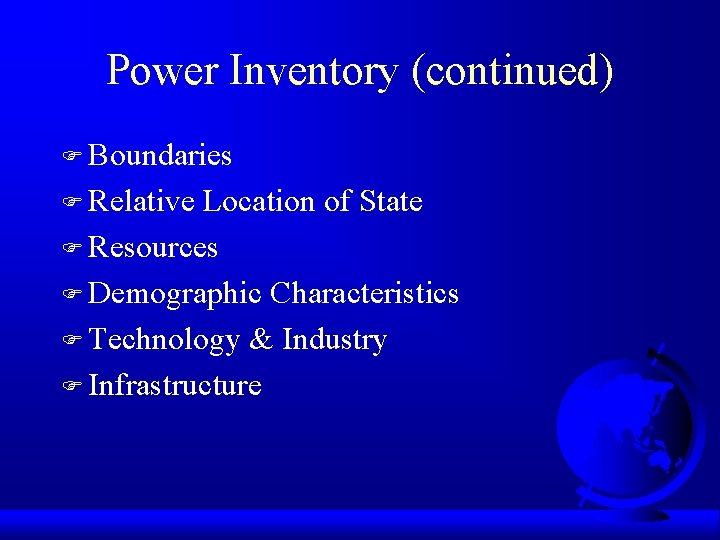 Power Inventory (continued)

☞ Boundaries
☞ Relative Location of State
☞ Resources
☞ Demographic Characteristics
☞ Technology & Industry
☞ Infrastructure